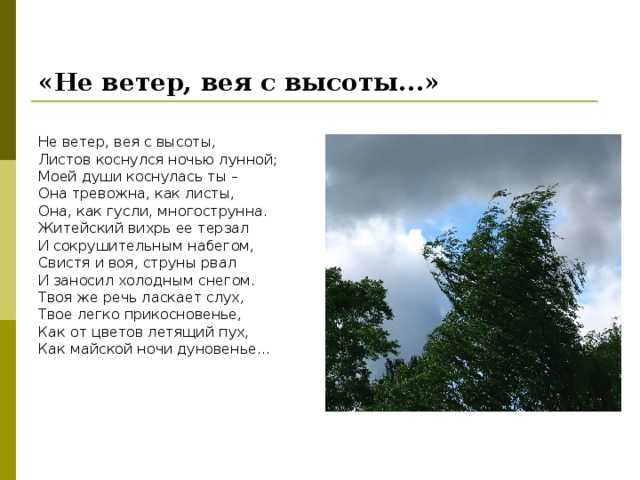 «Не ветер, вея с высоты...»

Не ветер, вея с высоты,
Листов коснулся ночью лунной;
Моей души коснулась ты –
Она тревожна, как листы,
Она, как гусли, многострунна.
Житейский вихрь ее терзал
И сокрушительным набегом,
Свистя и воя, струны рвал
И заносил холодным снегом.
Твоя же речь ласкает слух,
Твое легко прикосновенье,
Как от цветов летящий пух,
Как майской ночи дуновенье...